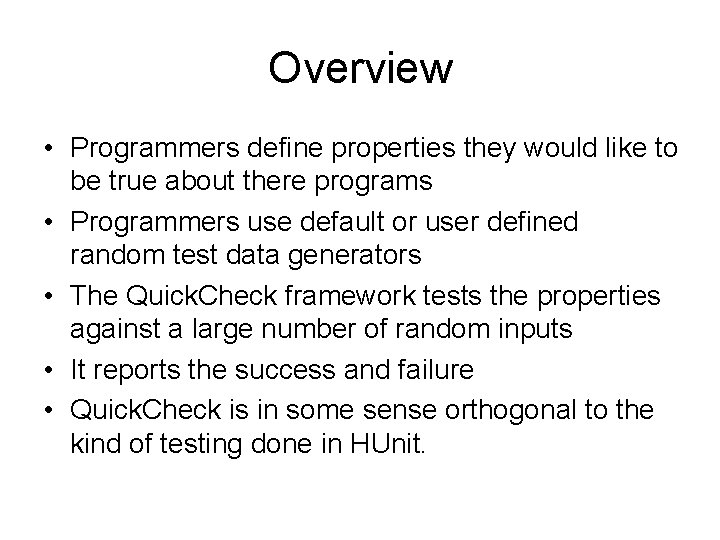 Overview

• Programmers define properties they would like to be true about there programs
• Programmers use default or user defined random test data generators
• The QuickCheck framework tests the properties against a large number of random inputs
• It reports the success and failure
• QuickCheck is in some sense orthogonal to the kind of testing done in HUnit.